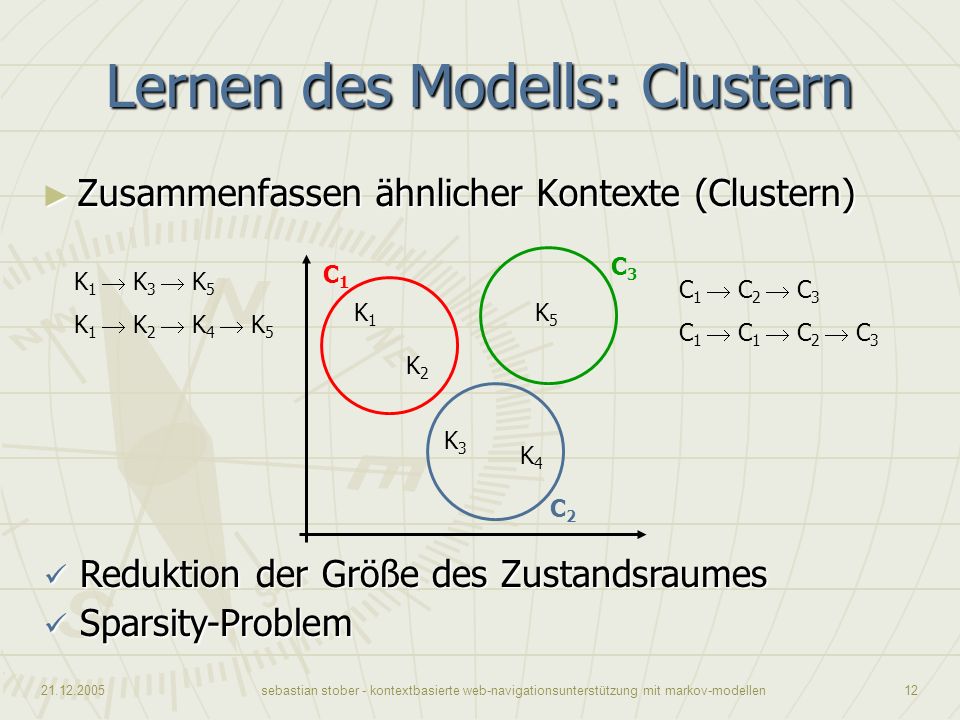 Lernen des Modells: Clustern

► Zusammenfassen ähnlicher Kontexte (Clustern)

$K_1 \rightarrow K_3 \rightarrow K_5$

$K_1 \rightarrow K_2 \rightarrow K_4 \rightarrow K_5$

$C_1$

$K_1$

$K_2$

$C_3$

$K_5$

$K_3$

$K_4$

$C_2$

$C_1 \rightarrow C_2 \rightarrow C_3$

$C_1 \rightarrow C_1 \rightarrow C_2 \rightarrow C_3$

✓ Reduktion der Größe des Zustandsraumes

✓ Sparsity-Problem

21.12.2005 sebastian stober - kontextbasierte web-navigationsunterstützung mit markov-modellen 12